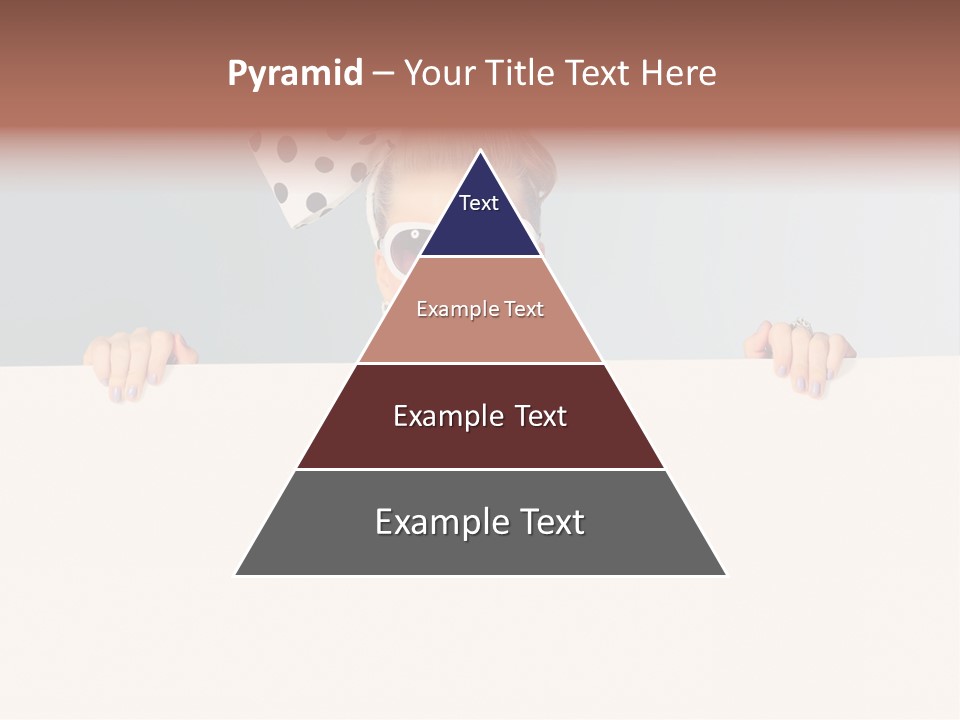 Pyramid – Your Title Text Here

Text

Example Text

Example Text

Example Text